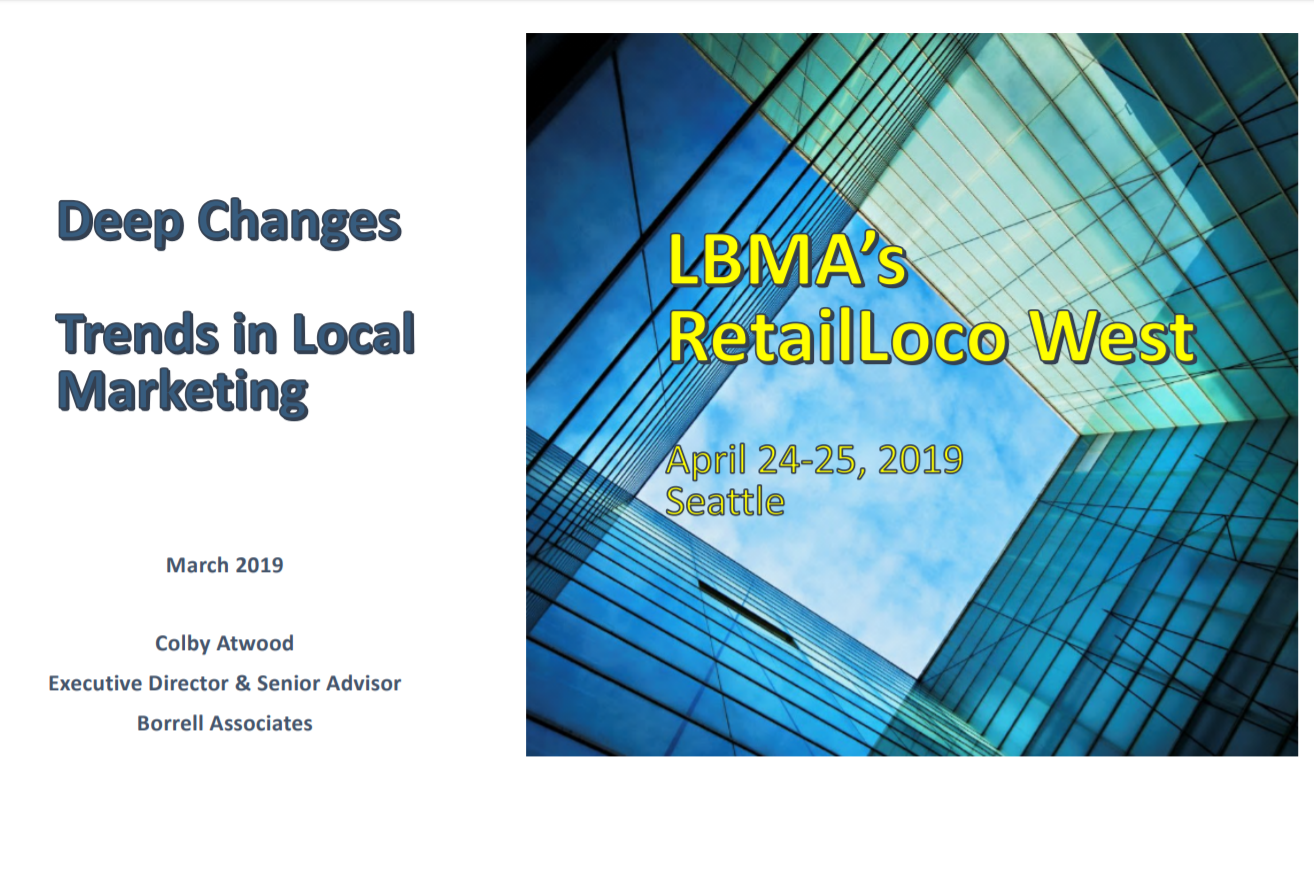 Deep Changes

Trends in Local Marketing

March 2019

Colby Atwood
Executive Director & Senior Advisor
Borrell Associates

LBMA's RetailLoco West

April 24-25, 2019
Seattle